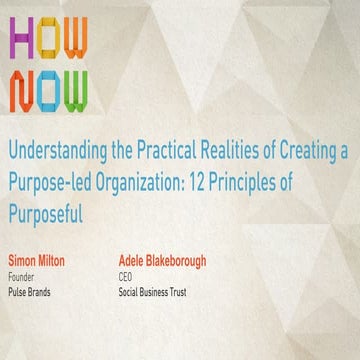 HOW
NOW

Understanding the Practical Realities of Creating a Purpose-led Organization: 12 Principles of Purposeful

Simon Milton
Founder
Pulse Brands

Adele Blakeborough
CEO
Social Business Trust